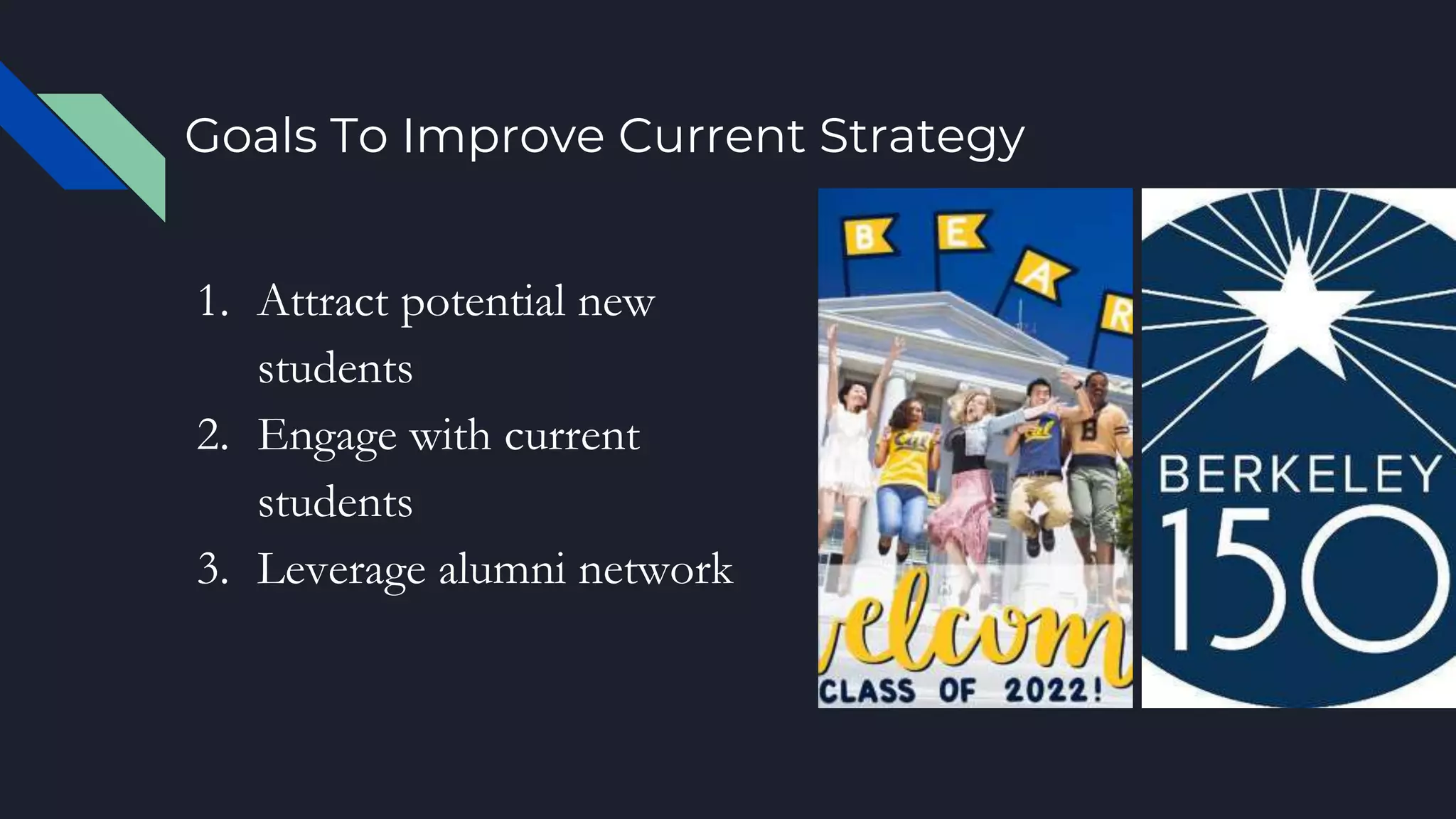 Goals To Improve Current Strategy

1. Attract potential new students
2. Engage with current students
3. Leverage alumni network

B E A R

Cal

Cal

B

elcom

CLASS OF 2022!

BERKELEY

150